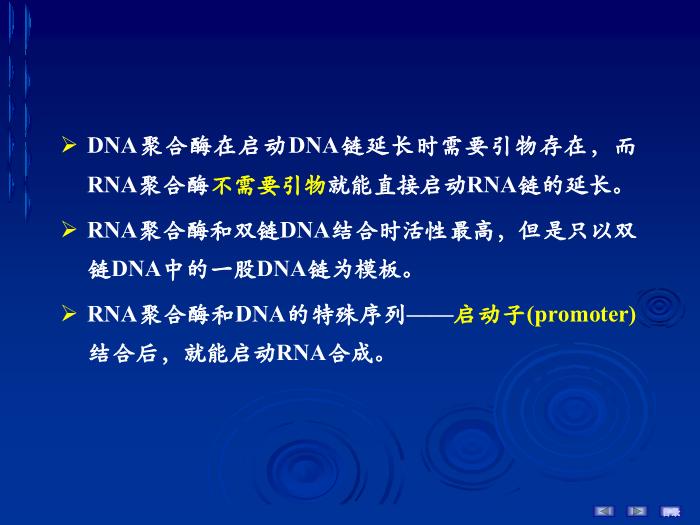 ➢ DNA聚合酶在启动DNA链延长时需要引物存在，而RNA聚合酶不需要引物就能直接启动RNA链的延长。

➢ RNA聚合酶和双链DNA结合时活性最高，但是只以双链DNA中的一股DNA链为模板。

➢ RNA聚合酶和DNA的特殊序列——启动子(promoter)结合后，就能启动RNA合成。